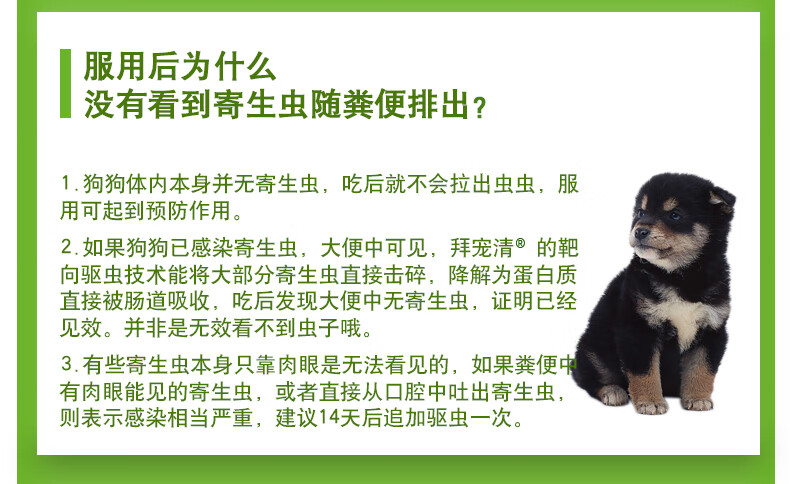 服用后为什么
没有看到寄生虫随粪便排出？

1.狗狗体内本身并无寄生虫，吃后就不会拉出虫虫，服用可起到预防作用。

2.如果狗狗已感染寄生虫，大便中可见，拜宠清®的靶向驱虫技术能将大部分寄生虫直接击碎，降解为蛋白质直接被肠道吸收，吃后发现大便中无寄生虫，证明已经见效。并非是无效看不到虫子哦。

3.有些寄生虫本身只靠肉眼是无法看见的，如果粪便中有肉眼能见的寄生虫，或者直接从口腔中吐出寄生虫，则表示感染相当严重，建议14天后追加驱虫一次。